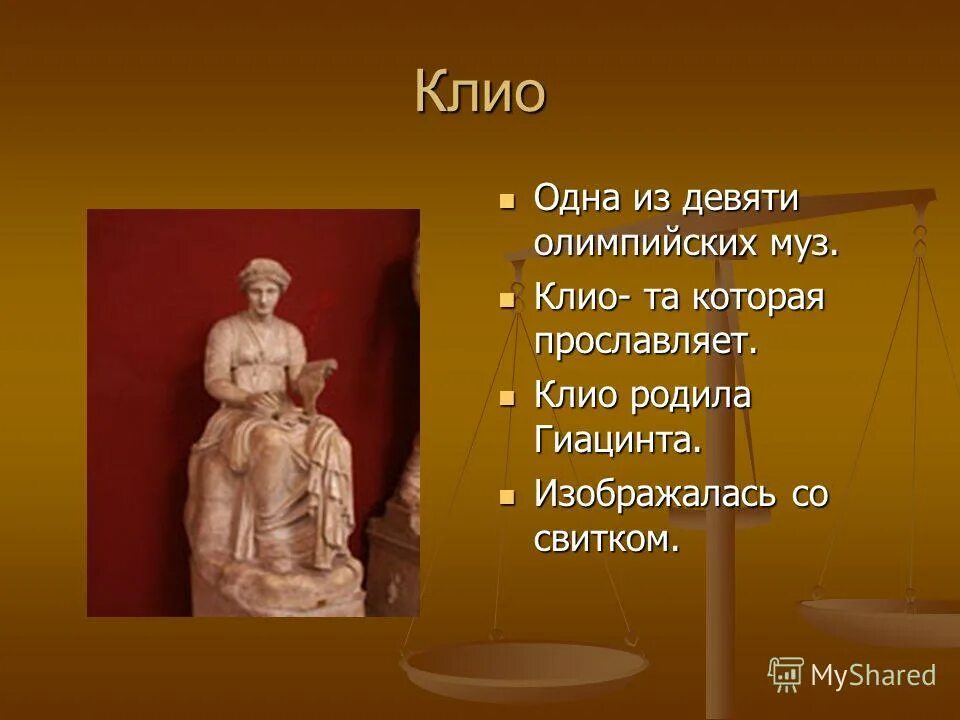 Клио

Одна из девяти олимпийских муз.

Клио- та которая прославляет.

Клио родила Гиацинта.

Изображалась со свитком.

MyShared